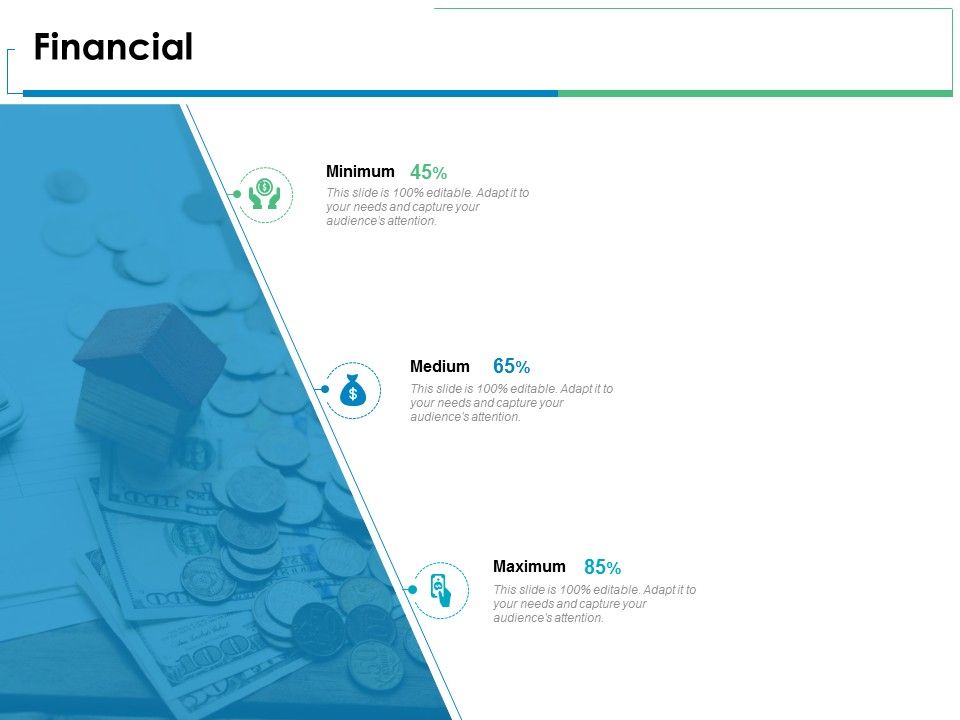 Financial

Minimum 45%
This slide is 100% editable. Adapt it to your needs and capture your audience's attention.

Medium 65%
This slide is 100% editable. Adapt it to your needs and capture your audience's attention.

Maximum 85%
This slide is 100% editable. Adapt it to your needs and capture your audience's attention.